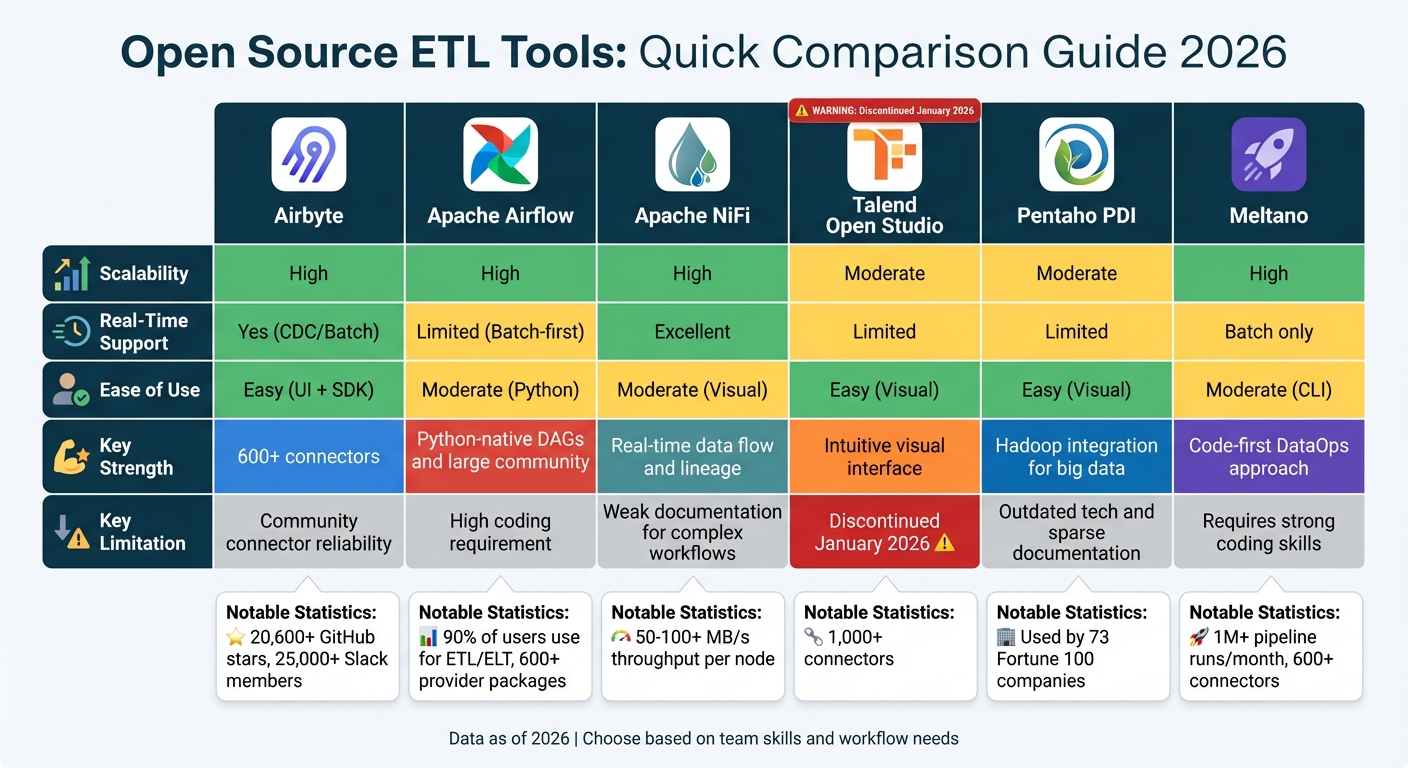 Open Source ETL Tools: Quick Comparison Guide 2026

WARNING: Discontinued January 2026

| | Airbyte | Apache Airflow | Apache NiFi | Talend Open Studio | Pentaho PDI | Meltano |
|---|---|---|---|---|---|---|
| Scalability | High | High | High | Moderate | Moderate | High |
| Real-Time Support | Yes (CDC/Batch) | Limited (Batch-first) | Excellent | Limited | Limited | Batch only |
| Ease of Use | Easy (UI + SDK) | Moderate (Python) | Moderate (Visual) | Easy (Visual) | Easy (Visual) | Moderate (CLI) |
| Key Strength | 600+ connectors | Python-native DAGs and large community | Real-time data flow and lineage | Intuitive visual interface | Hadoop integration for big data | Code-first DataOps approach |
| Key Limitation | Community connector reliability | High coding requirement | Weak documentation for complex workflows | Discontinued January 2026 | Outdated tech and sparse documentation | Requires strong coding skills |

Notable Statistics: 20,600+ GitHub stars, 25,000+ Slack members

Notable Statistics: 90% of users use for ETL/ELT, 600+ provider packages

Notable Statistics: 50-100+ MB/s throughput per node

Notable Statistics: 1,000+ connectors

Notable Statistics: Used by 73 Fortune 100 companies

Notable Statistics: 1M+ pipeline runs/month, 600+ connectors

Data as of 2026 | Choose based on team skills and workflow needs